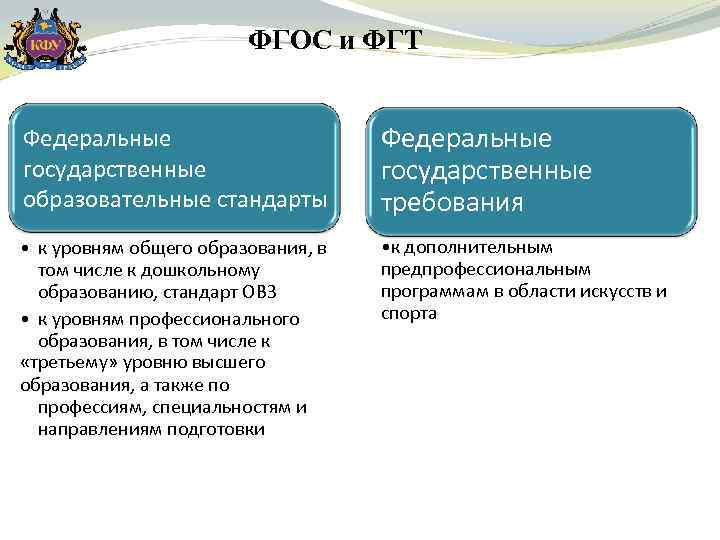 КФУ

ФГОС и ФГТ

Федеральные государственные образовательные стандарты

• к уровням общего образования, в том числе к дошкольному образованию, стандарт ОВЗ
• к уровням профессионального образования, в том числе к «третьему» уровню высшего образования, а также по профессиям, специальностям и направлениям подготовки

Федеральные государственные требования

•к дополнительным предпрофессиональным программам в области искусств и спорта